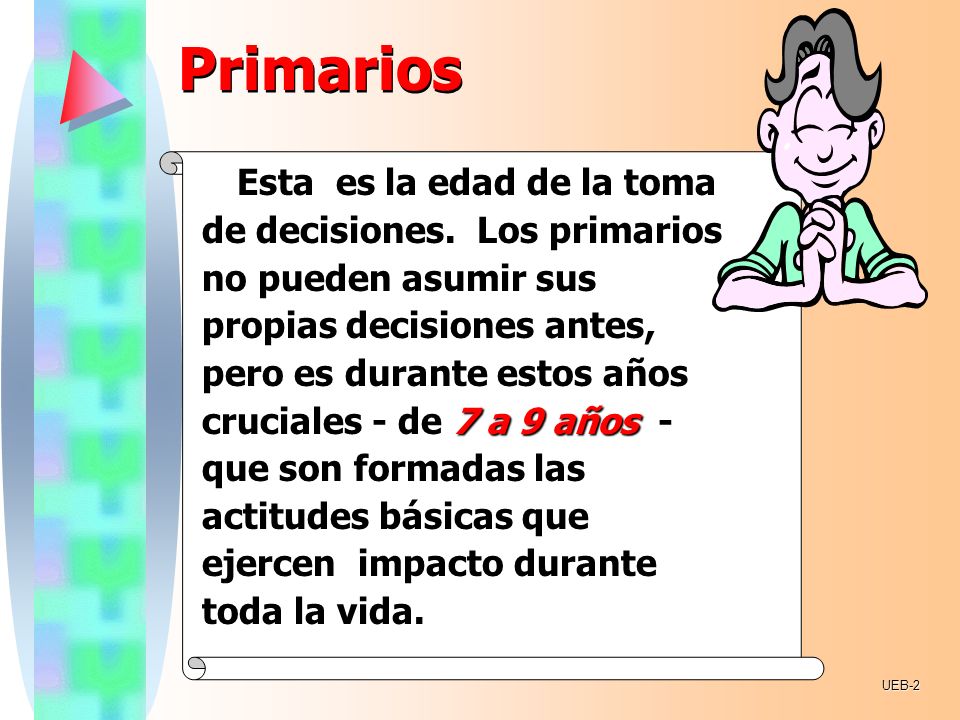 Primarios

Esta es la edad de la toma de decisiones. Los primarios no pueden asumir sus propias decisiones antes, pero es durante estos años cruciales - de 7 a 9 años - que son formadas las actitudes básicas que ejercen impacto durante toda la vida.

UEB-2